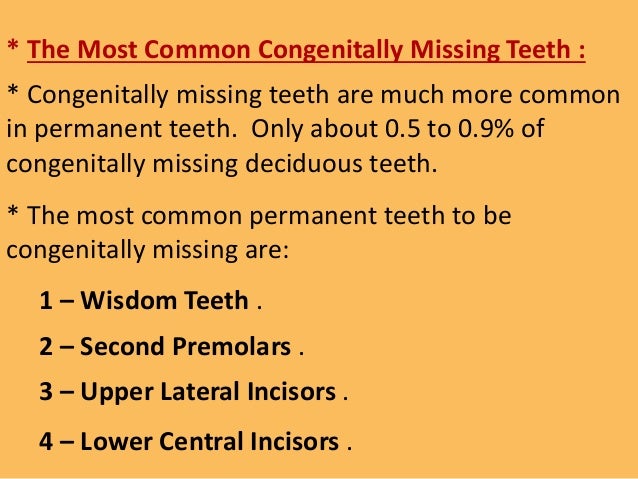 * The Most Common Congenitally Missing Teeth :

* Congenitally missing teeth are much more common in permanent teeth.  Only about 0.5 to 0.9% of congenitally missing deciduous teeth.

* The most common permanent teeth to be congenitally missing are:

1 – Wisdom Teeth .

2 – Second Premolars .

3 – Upper Lateral Incisors .

4 – Lower Central Incisors .